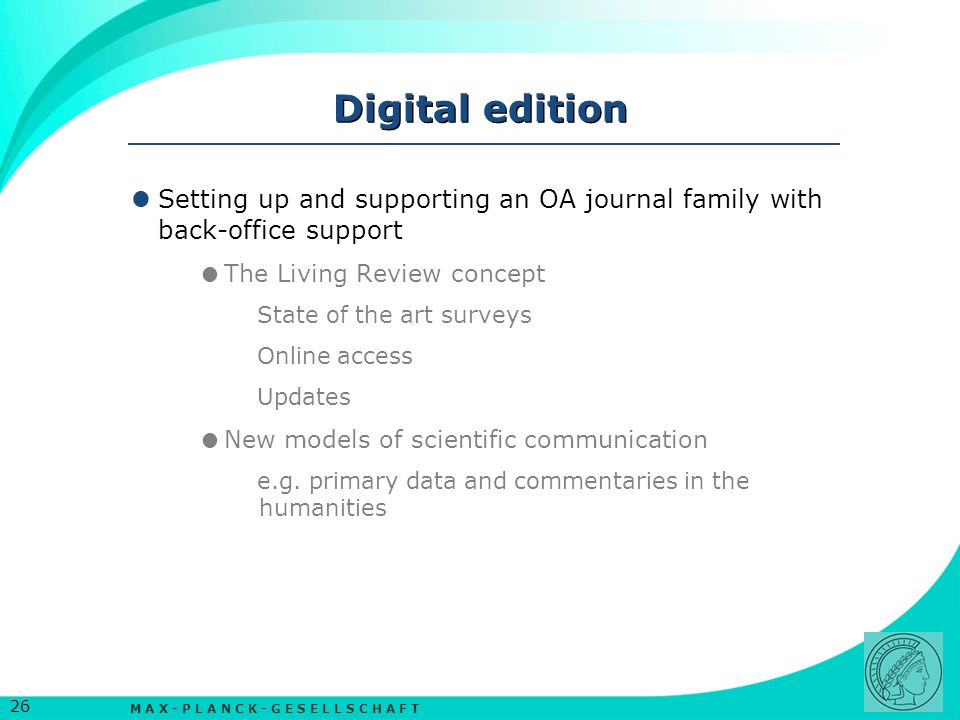 Digital edition

Setting up and supporting an OA journal family with back-office support

The Living Review concept

State of the art surveys

Online access

Updates

New models of scientific communication

e.g. primary data and commentaries in the humanities

26

MAX-PLANCK-GESELLSCHAFT